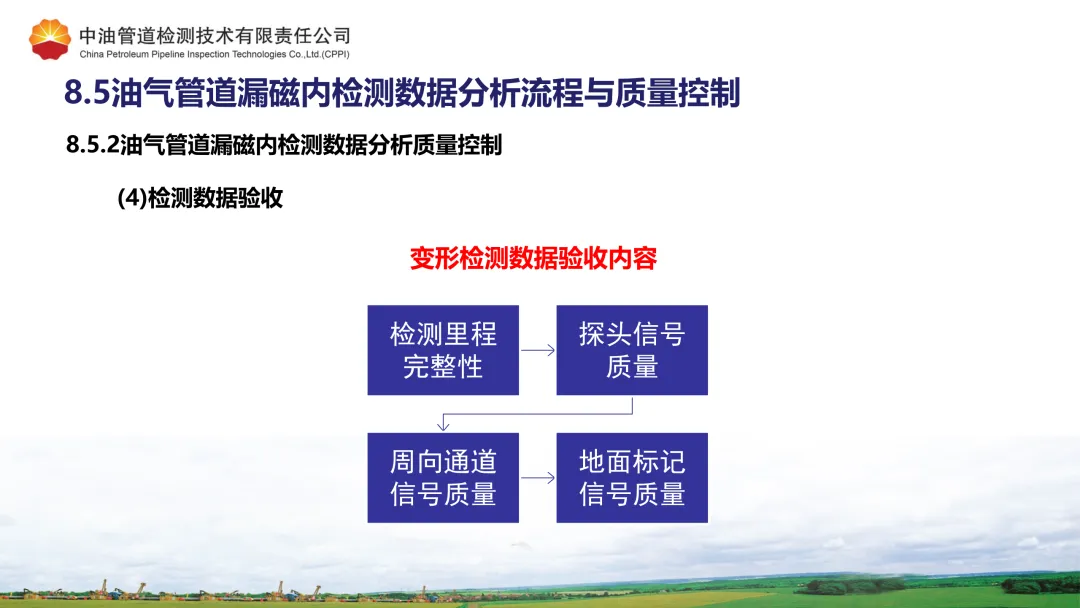 中油管道检测技术有限责任公司
China Petroleum Pipeline Inspection Technologies Co.,Ltd.(CPPI)

8.5油气管道漏磁内检测数据分析流程与质量控制

8.5.2油气管道漏磁内检测数据分析质量控制

(4)检测数据验收

变形检测数据验收内容

检测里程完整性

探头信号质量

周向通道信号质量

地面标记信号质量